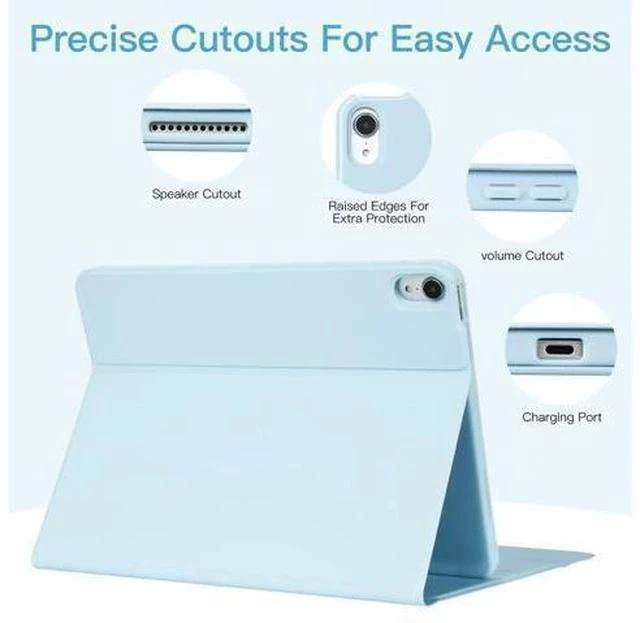 Precise Cutouts For Easy Access

Speaker Cutout

Raised Edges For Extra Protection

volume Cutout

Charging Port